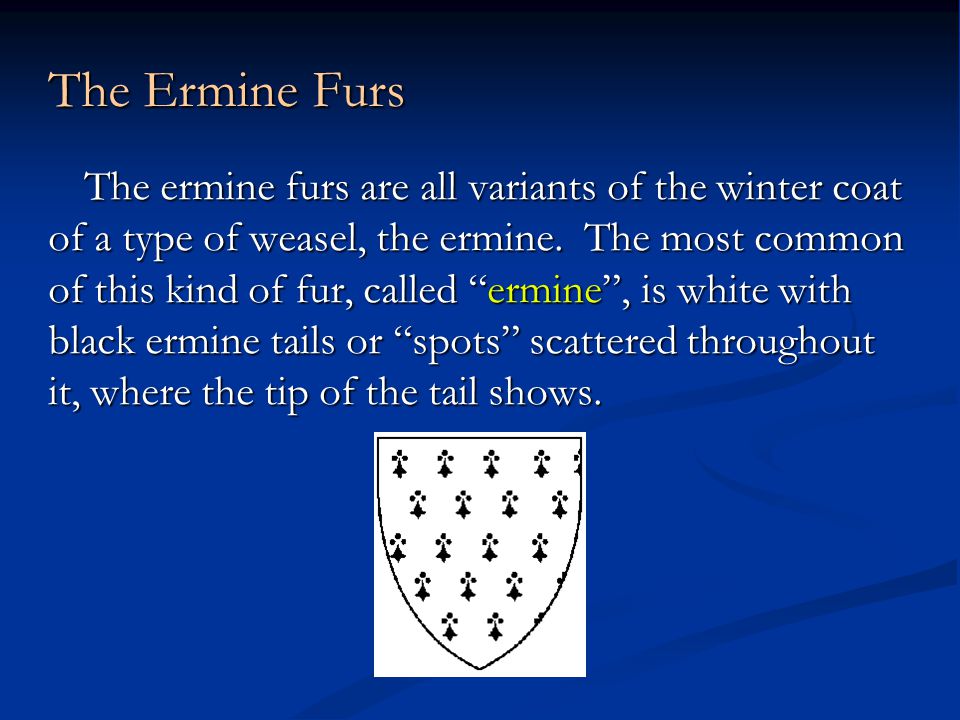 The Ermine Furs

The ermine furs are all variants of the winter coat of a type of weasel, the ermine. The most common of this kind of fur, called “ermine”, is white with black ermine tails or “spots” scattered throughout it, where the tip of the tail shows.